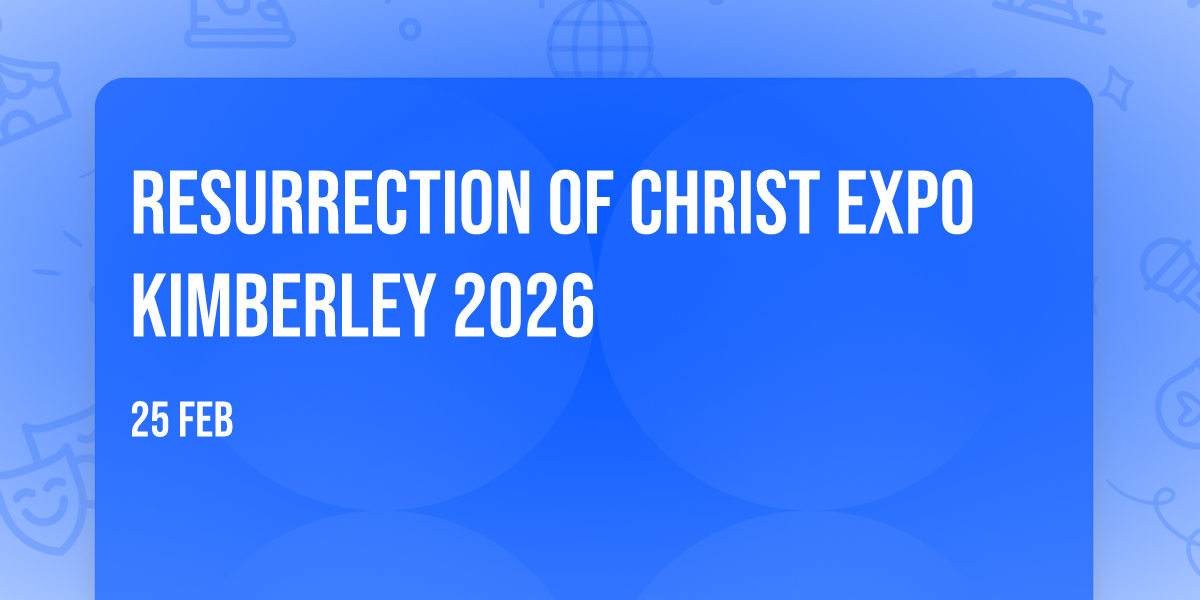 RESURRECTION OF CHRIST EXPO KIMBERLEY 2026

25 FEB